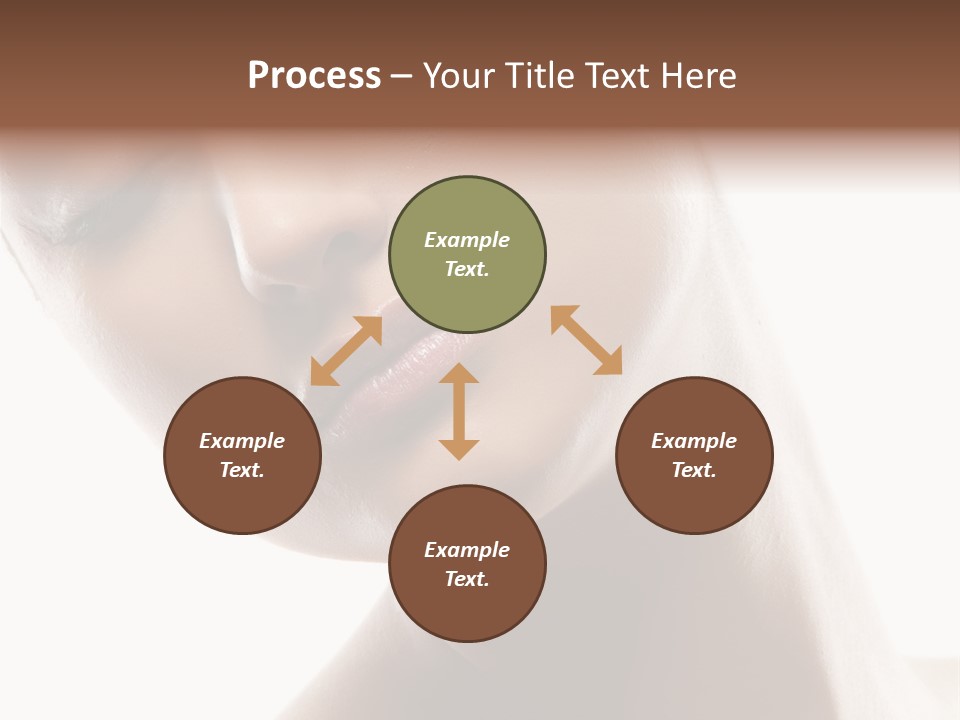 Process – Your Title Text Here

Example Text.

Example Text.

Example Text.

Example Text.